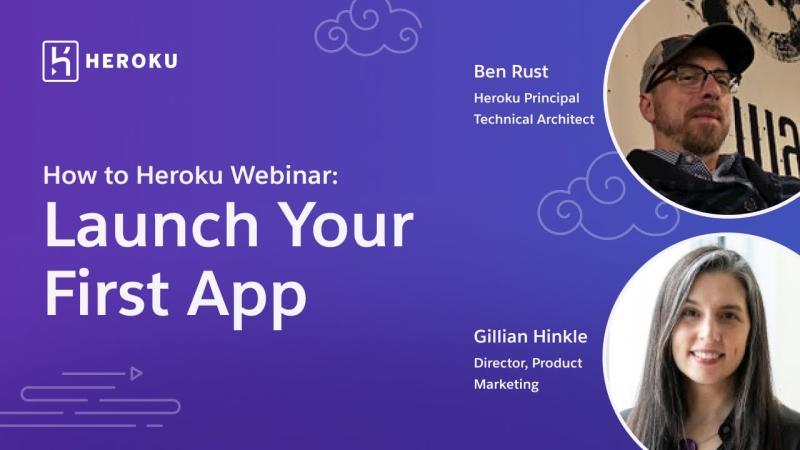 HEROKU

How to Heroku Webinar:
Launch Your First App

Ben Rust
Heroku Principal Technical Architect

Gillian Hinkle
Director, Product Marketing